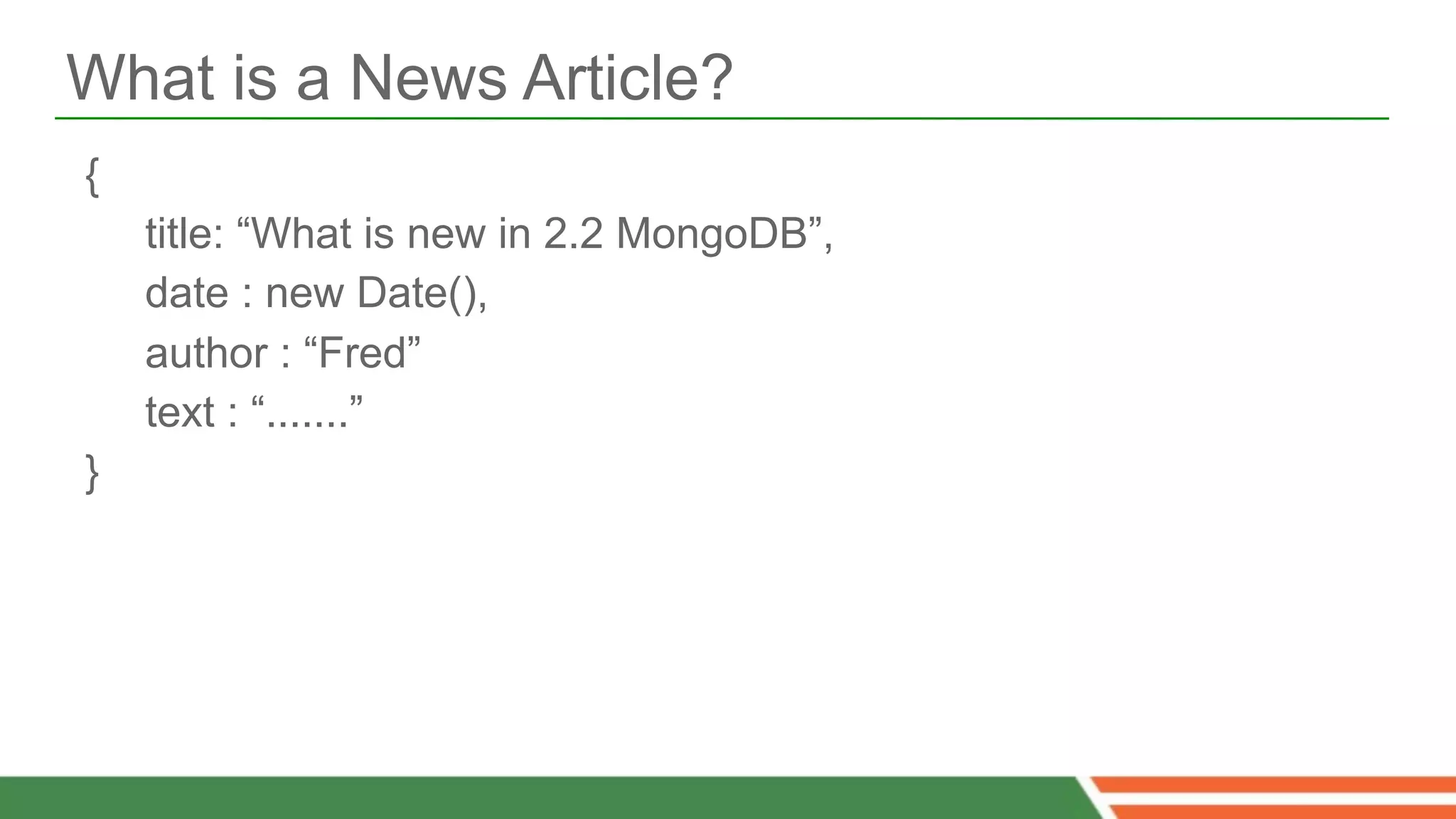 What is a News Article?

{
title: “What is new in 2.2 MongoDB”,
date : new Date(),
author : “Fred”
text : “.......”
}